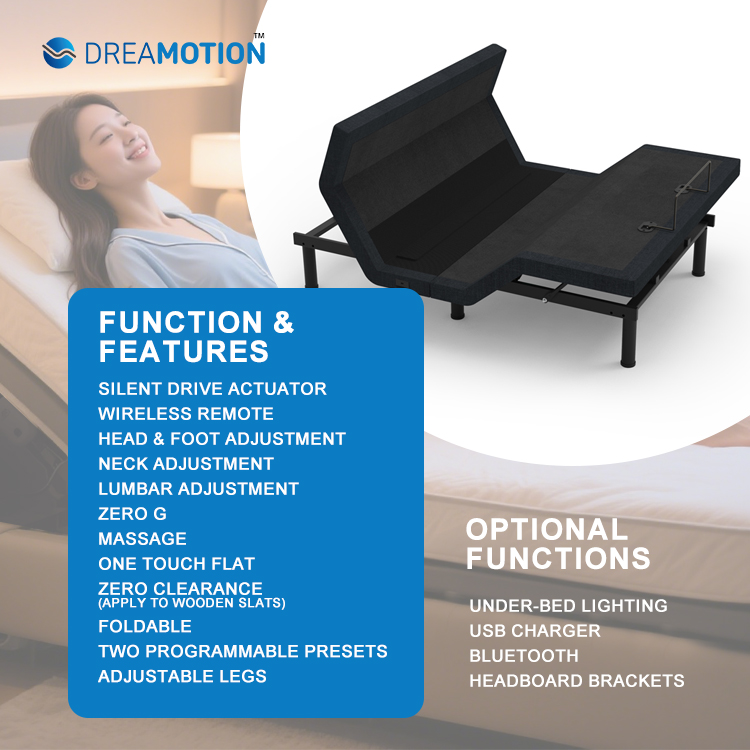 DREAMOTION™

FUNCTION & FEATURES

SILENT DRIVE ACTUATOR
WIRELESS REMOTE
HEAD & FOOT ADJUSTMENT
NECK ADJUSTMENT
LUMBAR ADJUSTMENT
ZERO G
MASSAGE
ONE TOUCH FLAT
ZERO CLEARANCE
(APPLY TO WOODEN SLATS)
FOLDABLE
TWO PROGRAMMABLE PRESETS
ADJUSTABLE LEGS

OPTIONAL FUNCTIONS

UNDER-BED LIGHTING
USB CHARGER
BLUETOOTH
HEADBOARD BRACKETS